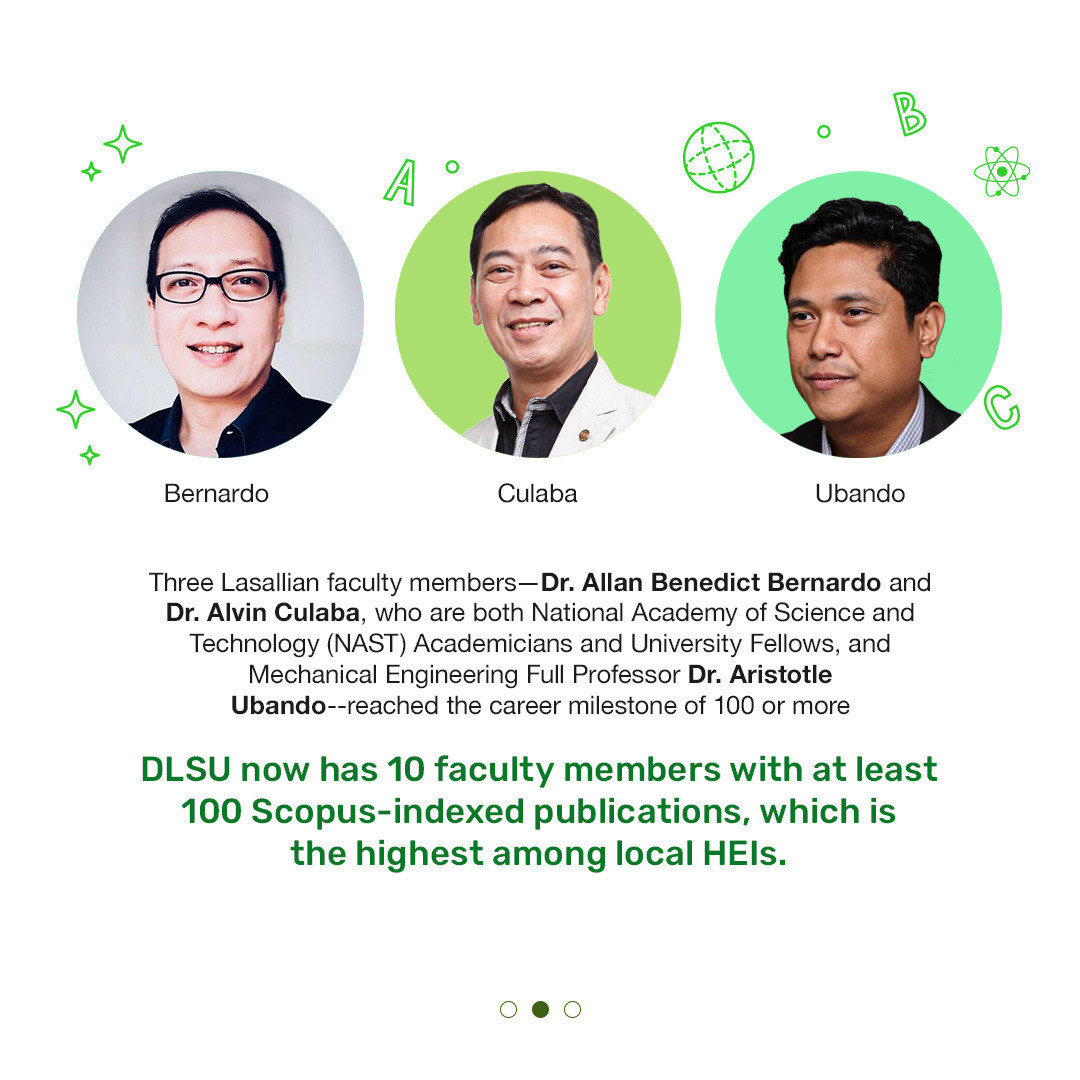 A

B

C

Bernardo

Culaba

Ubando

Three Lasallian faculty members—Dr. Allan Benedict Bernardo and Dr. Alvin Culaba, who are both National Academy of Science and Technology (NAST) Academicians and University Fellows, and Mechanical Engineering Full Professor Dr. Aristotle Ubando--reached the career milestone of 100 or more

DLSU now has 10 faculty members with at least 100 Scopus-indexed publications, which is the highest among local HEIs.